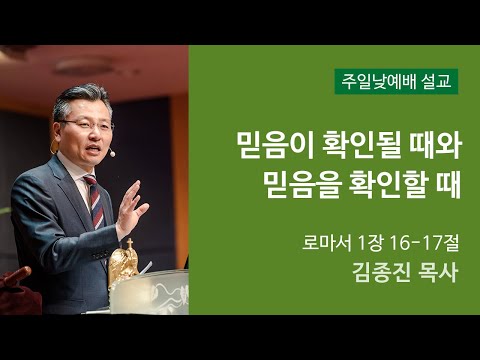 주일낮예배 설교

믿음이 확인될 때와
믿음을 확인할 때

로마서 1장 16-17절
김종진 목사